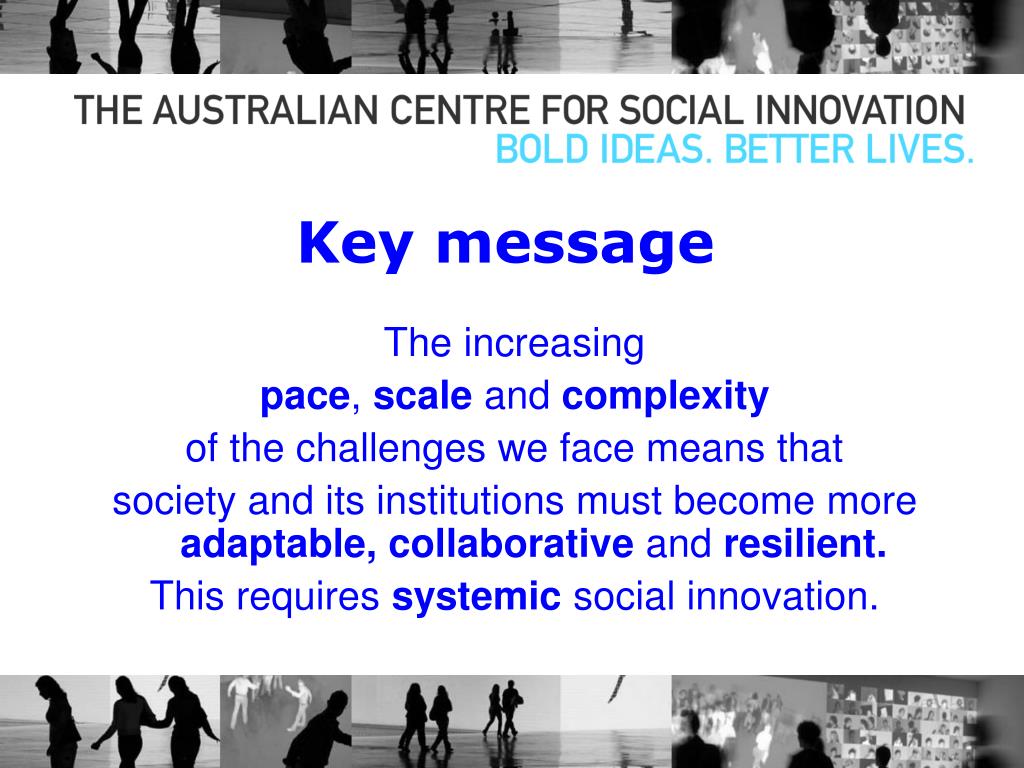 THE AUSTRALIAN CENTRE FOR SOCIAL INNOVATION
BOLD IDEAS. BETTER LIVES.

Key message

The increasing
pace, scale and complexity
of the challenges we face means that
society and its institutions must become more adaptable, collaborative and resilient.
This requires systemic social innovation.